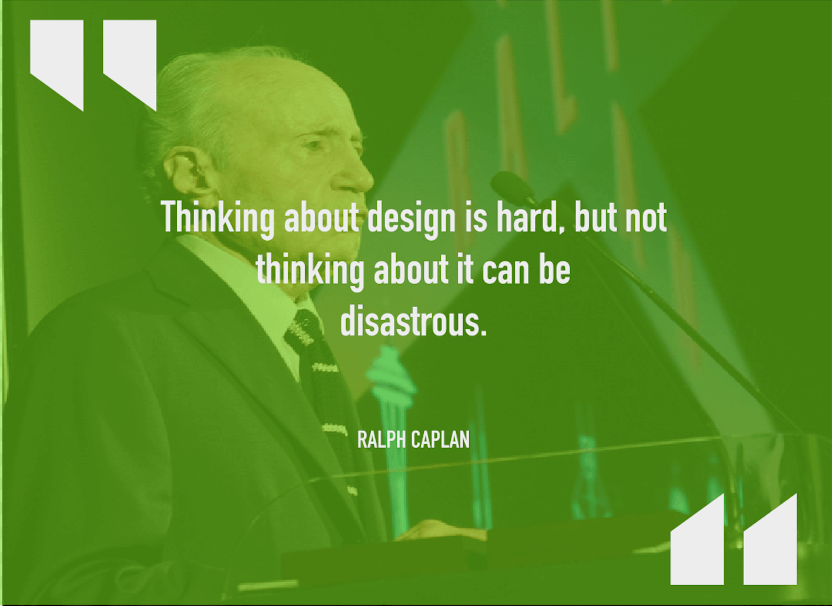 Thinking about design is hard, but not thinking about it can be disastrous.

RALPH CAPLAN